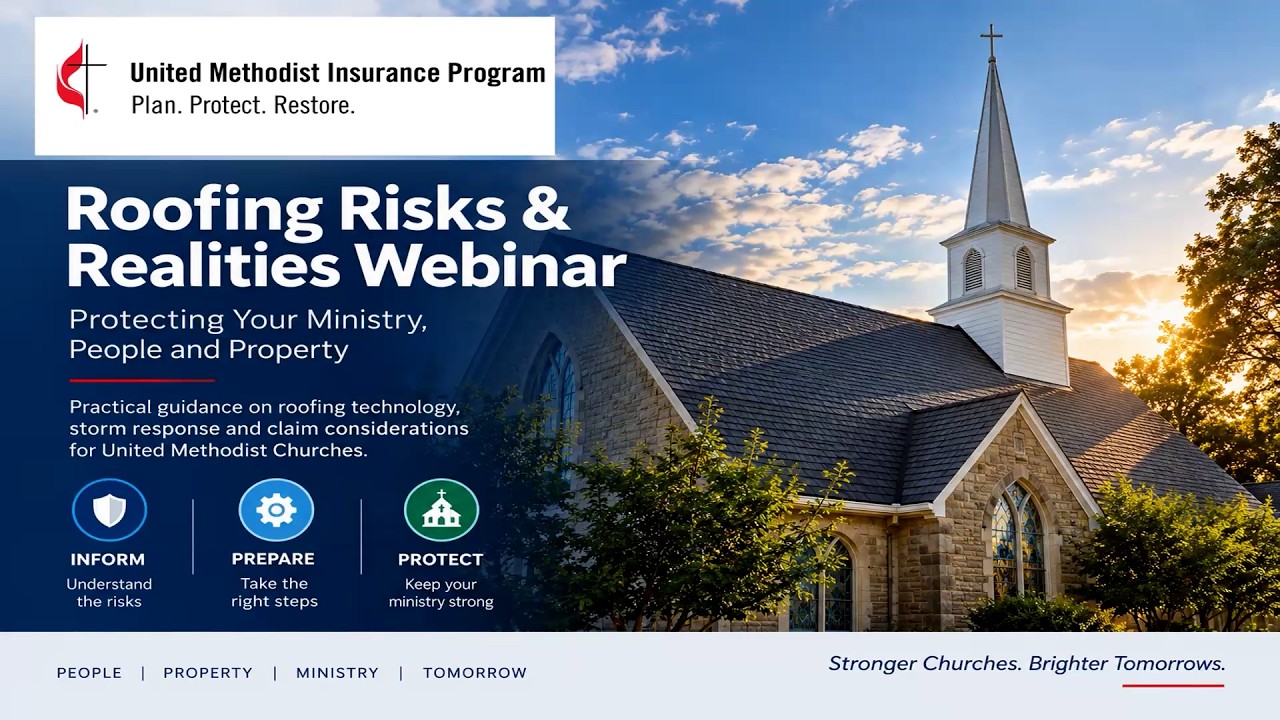 United Methodist Insurance Program
Plan. Protect. Restore.

Roofing Risks & Realities Webinar

Protecting Your Ministry, People and Property

Practical guidance on roofing technology, storm response and claim considerations for United Methodist Churches.

INFORM
Understand the risks

PREPARE
Take the right steps

PROTECT
Keep your ministry strong

PEOPLE | PROPERTY | MINISTRY | TOMORROW

Stronger Churches. Brighter Tomorrows.